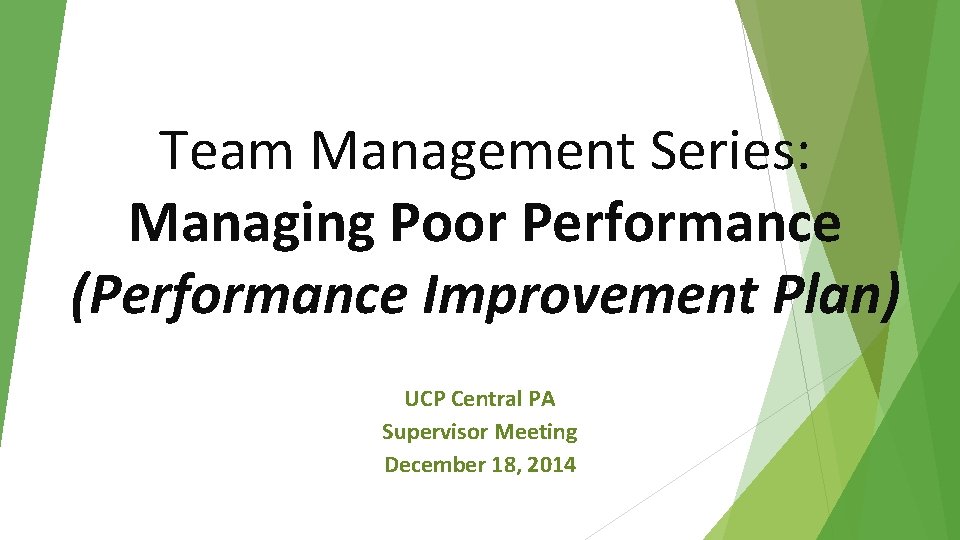 Team Management Series:
Managing Poor Performance
(Performance Improvement Plan)

UCP Central PA
Supervisor Meeting
December 18, 2014